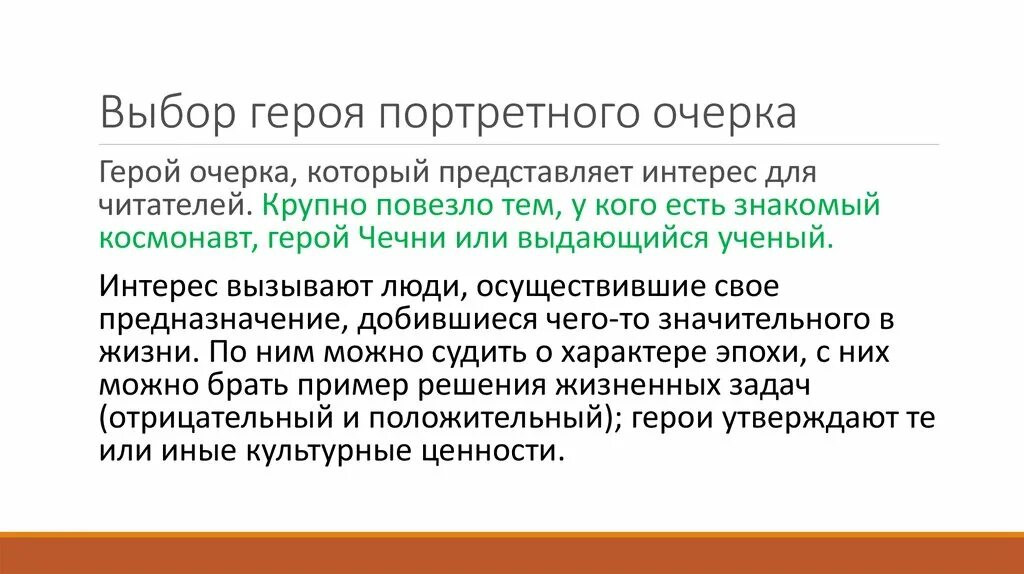 Выбор героя портретного очерка

Герой очерка, который представляет интерес для читателей. Крупно повезло тем, у кого есть знакомый космонавт, герой Чечни или выдающийся ученый.

Интерес вызывают люди, осуществившие свое предназначение, добившиеся чего-то значительного в жизни. По ним можно судить о характере эпохи, с них можно брать пример решения жизненных задач (отрицательный и положительный); герои утверждают те или иные культурные ценности.